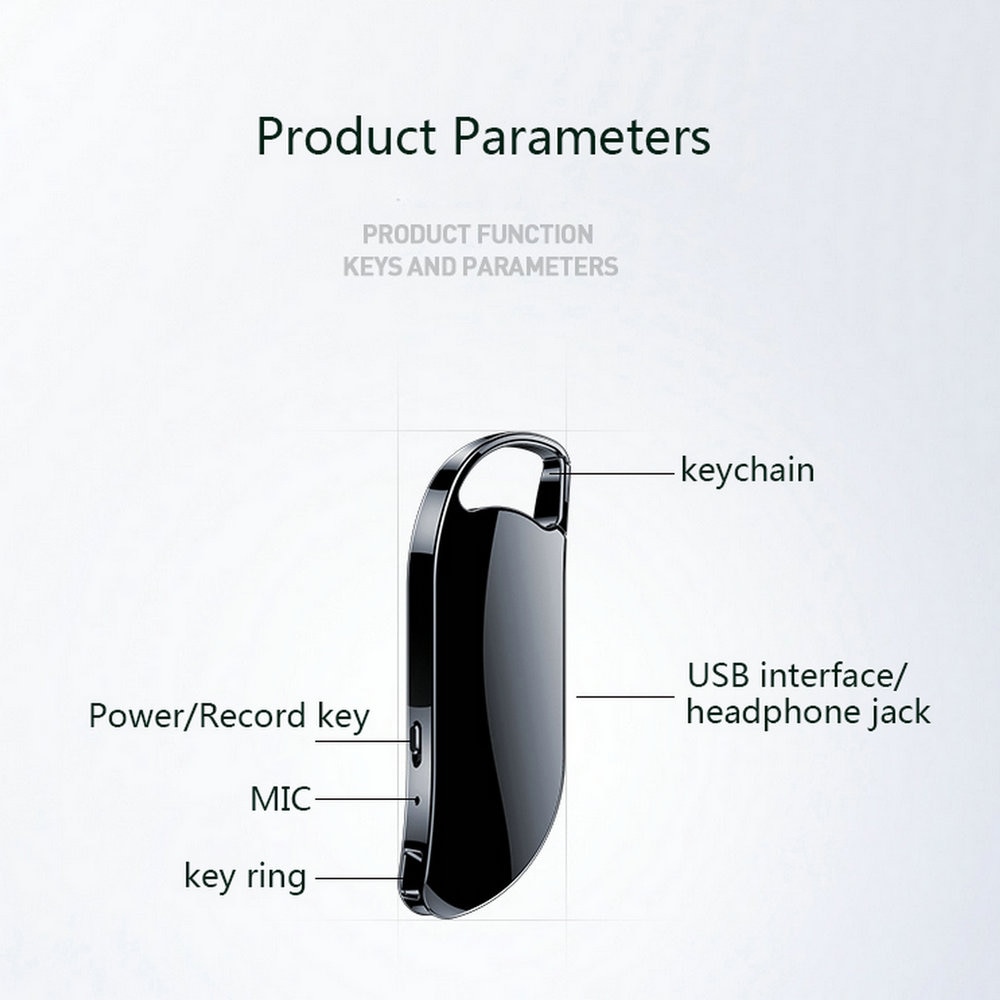 Product Parameters

PRODUCT FUNCTION
KEYS AND PARAMETERS

keychain

USB interface/
headphone jack

Power/Record key

MIC

key ring